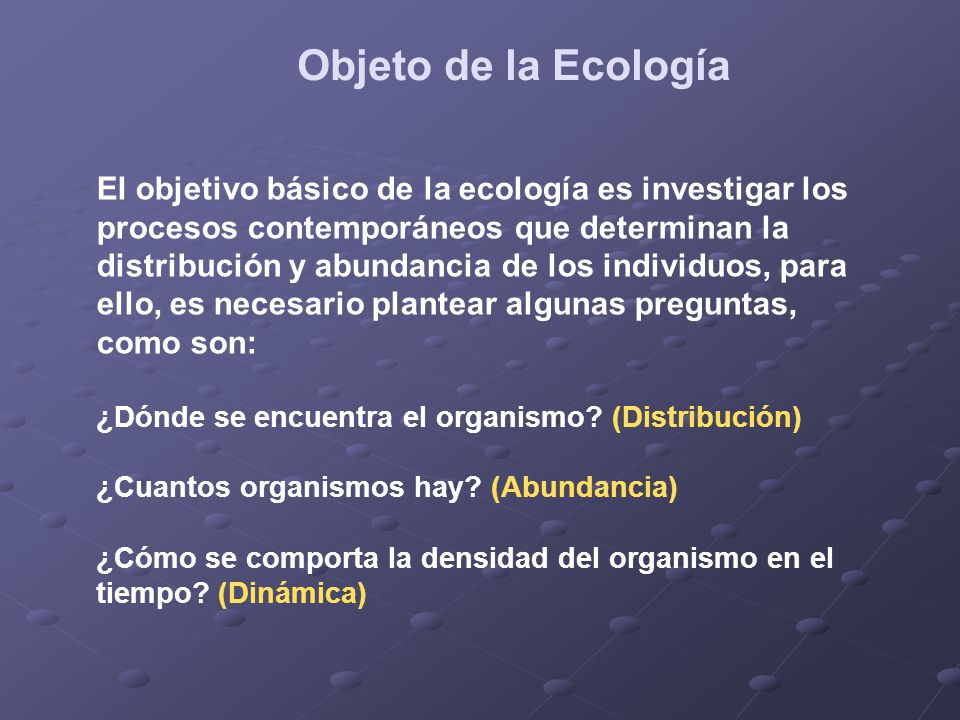 Objeto de la Ecología

El objetivo básico de la ecología es investigar los procesos contemporáneos que determinan la distribución y abundancia de los individuos, para ello, es necesario plantear algunas preguntas, como son:

¿Dónde se encuentra el organismo? (Distribución)

¿Cuantos organismos hay? (Abundancia)

¿Cómo se comporta la densidad del organismo en el tiempo? (Dinámica)